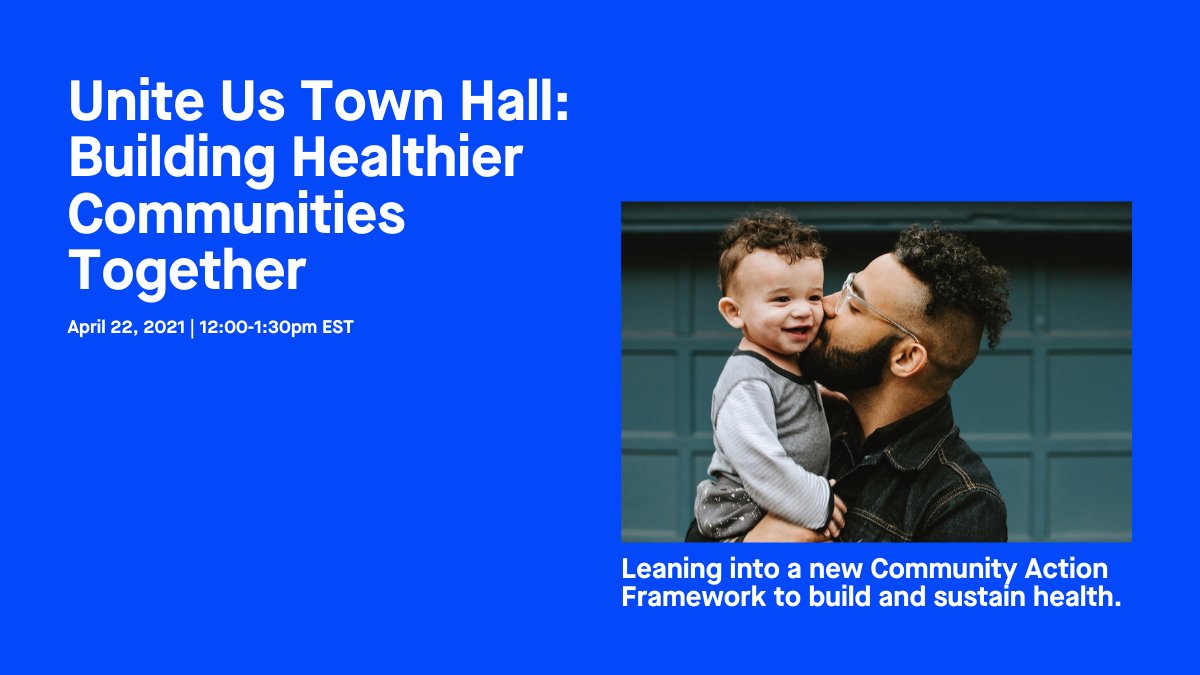 Unite Us Town Hall: Building Healthier Communities Together

April 22, 2021 | 12:00-1:30pm EST

Leaning into a new Community Action Framework to build and sustain health.